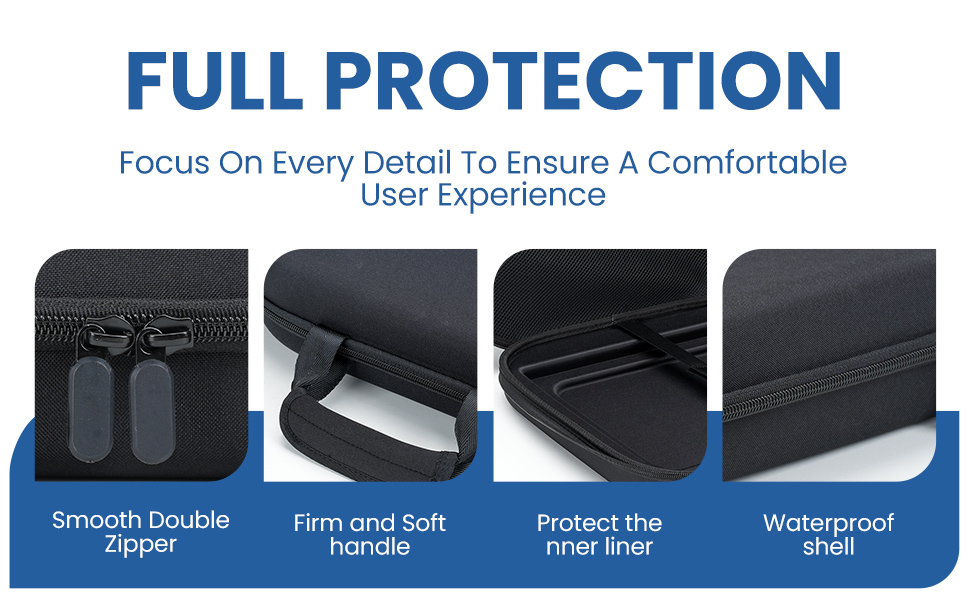 FULL PROTECTION

Focus On Every Detail To Ensure A Comfortable User Experience

Smooth Double Zipper

Firm and Soft handle

Protect the nner liner

Waterproof shell